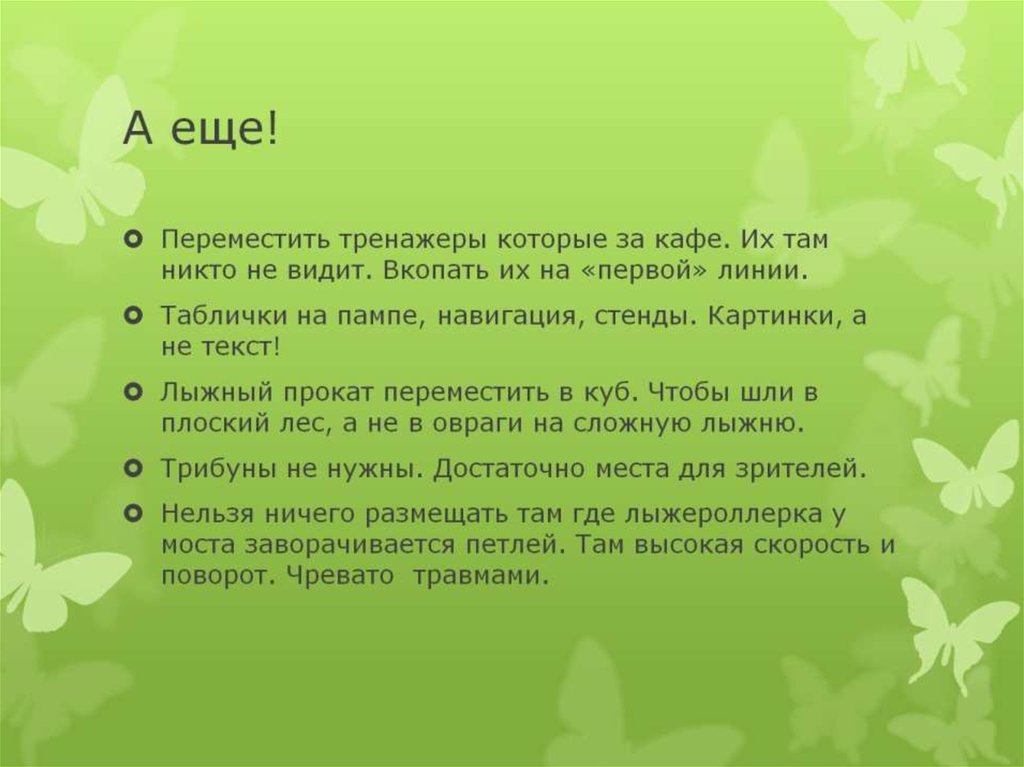 А еще!

Переместить тренажеры которые за кафе. Их там никто не видит. Вкопать их на «первой» линии.

Таблички на пампе, навигация, стенды. Картинки, а не текст!

Лыжный прокат переместить в куб. Чтобы шли в плоский лес, а не в овраги на сложную лыжню.

Трибуны не нужны. Достаточно места для зрителей.

Нельзя ничего размещать там где лыжероллерка у моста заворачивается петлей. Там высокая скорость и поворот. Чревато травмами.